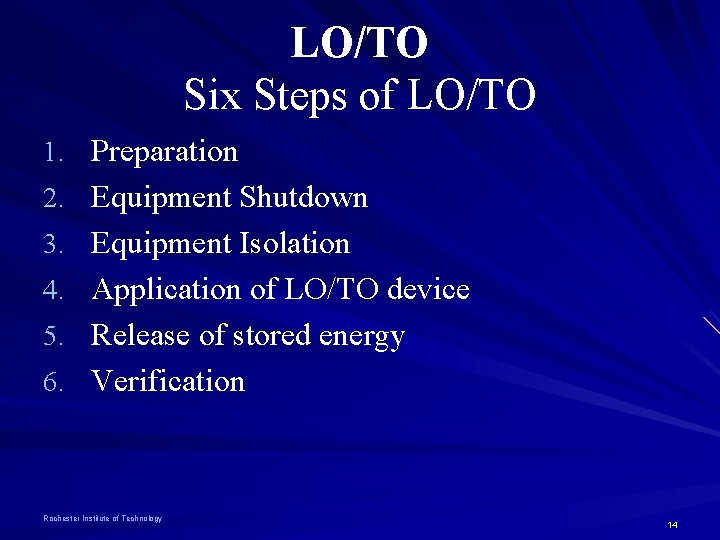 LO/TO
Six Steps of LO/TO

1. Preparation
2. Equipment Shutdown
3. Equipment Isolation
4. Application of LO/TO device
5. Release of stored energy
6. Verification

Rochester Institute of Technology

14